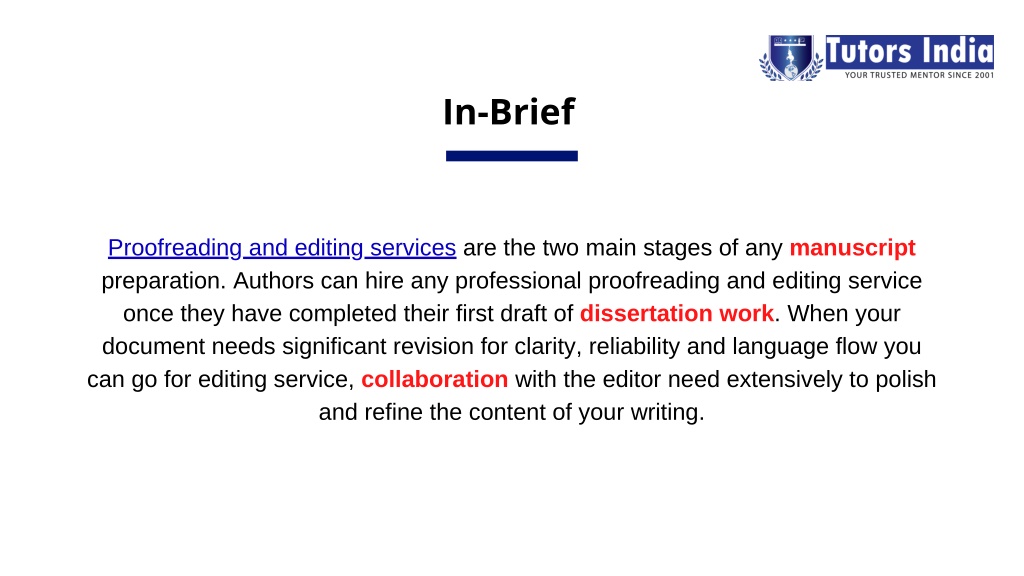 Tutors India
YOUR TRUSTED MENTOR SINCE 2001

In-Brief

Proofreading and editing services are the two main stages of any manuscript preparation. Authors can hire any professional proofreading and editing service once they have completed their first draft of dissertation work. When your document needs significant revision for clarity, reliability and language flow you can go for editing service, collaboration with the editor need extensively to polish and refine the content of your writing.